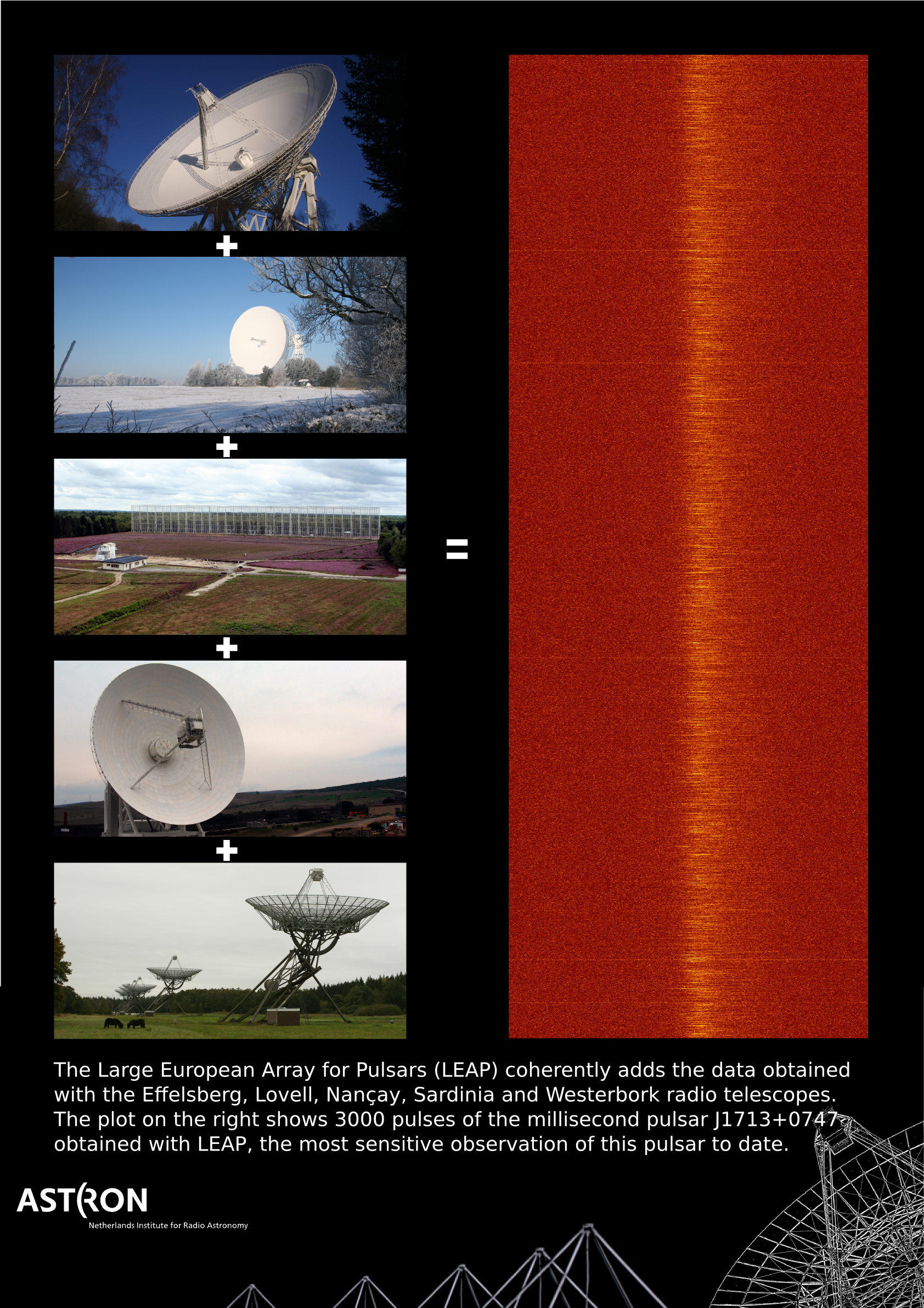 +

+

+

+

=

The Large European Array for Pulsars (LEAP) coherently adds the data obtained with the Effelsberg, Lovell, Nançay, Sardinia and Westerbork radio telescopes. The plot on the right shows 3000 pulses of the millisecond pulsar J1713+0747 obtained with LEAP, the most sensitive observation of this pulsar to date.

ASTRON
Netherlands Institute for Radio Astronomy